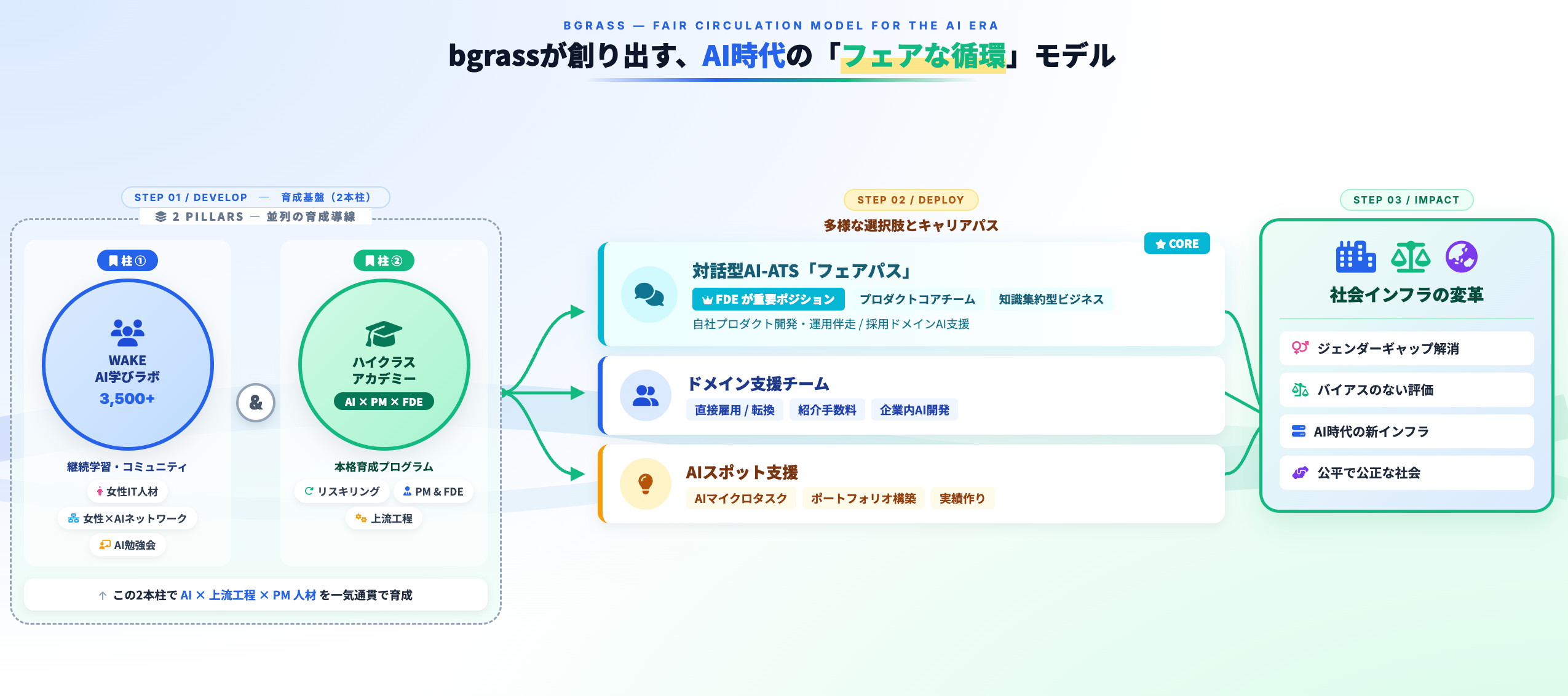 BGRASS — FAIR CIRCULATION MODEL FOR THE AI ERA
bgrassが創り出す、AI時代の「フェアな循環」モデル

STEP 01 / DEVELOP — 育成基盤（2本柱）
2 PILLARS — 並列の育成導線

柱①
WAKE
AI学びラボ
3,500+
継続学習・コミュニティ
女性IT人材
女性×AIネットワーク
AI勉強会

&

柱②
ハイクラス
アカデミー
AI × PM × FDE
本格育成プログラム
リスキリング
PM & FDE
上流工程

この2本柱で AI × 上流工程 × PM 人材 を一気通貫で育成

STEP 02 / DEPLOY
多様な選択肢とキャリアパス

CORE
対話型AI-ATS「フェアパス」
FDE が重要ポジション
プロダクトコアチーム
知識集約型ビジネス
自社プロダクト開発・運用伴走 / 採用ドメインAI支援

ドメイン支援チーム
直接雇用 / 転換
紹介手数料
企業内AI開発

AIスポット支援
AIマイクロタスク
ポートフォリオ構築
実績作り

STEP 03 / IMPACT
社会インフラの変革
ジェンダーギャップ解消
バイアスのない評価
AI時代の新インフラ
公平で公正な社会